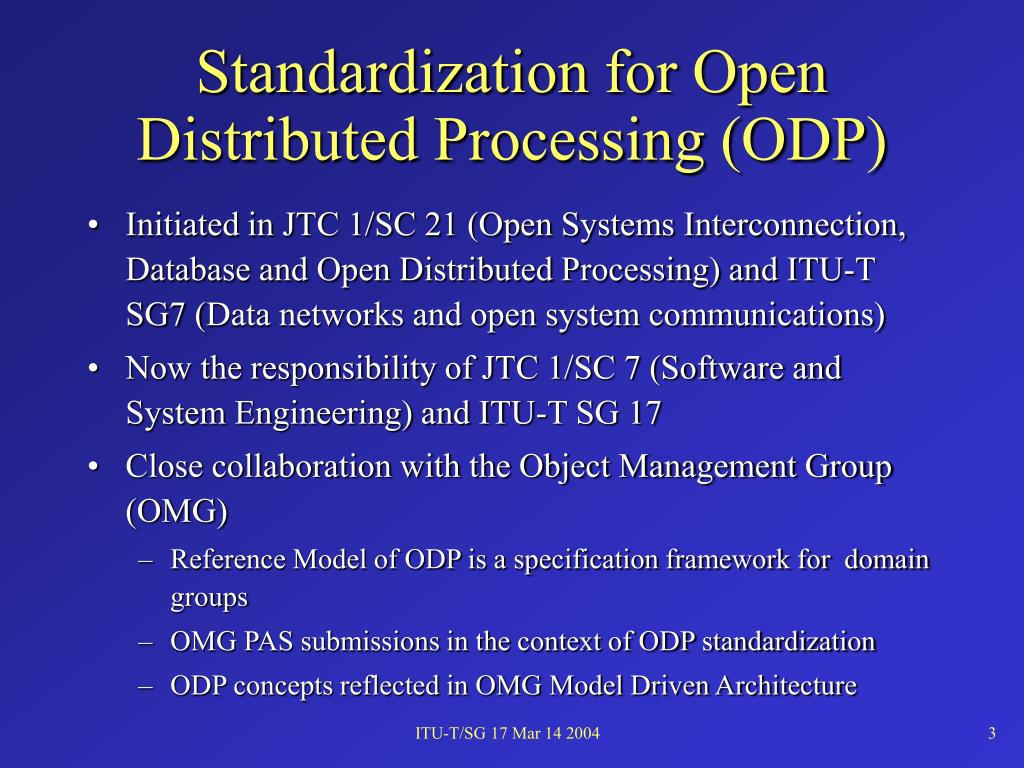 Standardization for Open Distributed Processing (ODP)

• Initiated in JTC 1/SC 21 (Open Systems Interconnection, Database and Open Distributed Processing) and ITU-T SG7 (Data networks and open system communications)

• Now the responsibility of JTC 1/SC 7 (Software and System Engineering) and ITU-T SG 17

• Close collaboration with the Object Management Group (OMG)

– Reference Model of ODP is a specification framework for domain groups

– OMG PAS submissions in the context of ODP standardization

– ODP concepts reflected in OMG Model Driven Architecture

ITU-T/SG 17 Mar 14 2004

3